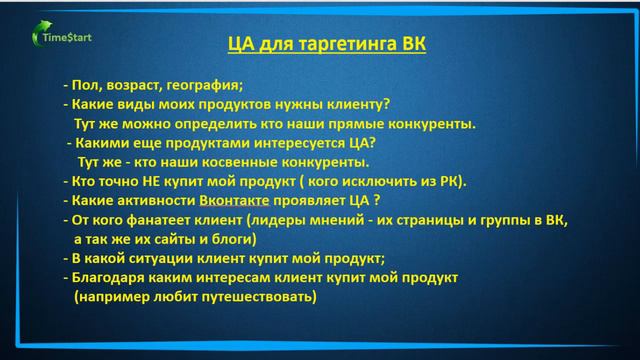 Time$tart

ЦА для таргетинга ВК

- Пол, возраст, география;
- Какие виды моих продуктов нужны клиенту? Тут же можно определить кто наши прямые конкуренты.
- Какими еще продуктами интересуется ЦА? Тут же - кто наши косвенные конкуренты.
- Кто точно НЕ купит мой продукт ( кого исключить из РК).
- Какие активности Вконтакте проявляет ЦА ?
- От кого фанатеет клиент (лидеры мнений - их страницы и группы в ВК, а так же их сайты и блоги)
- В какой ситуации клиент купит мой продукт;
- Благодаря каким интересам клиент купит мой продукт (например любит путешествовать)